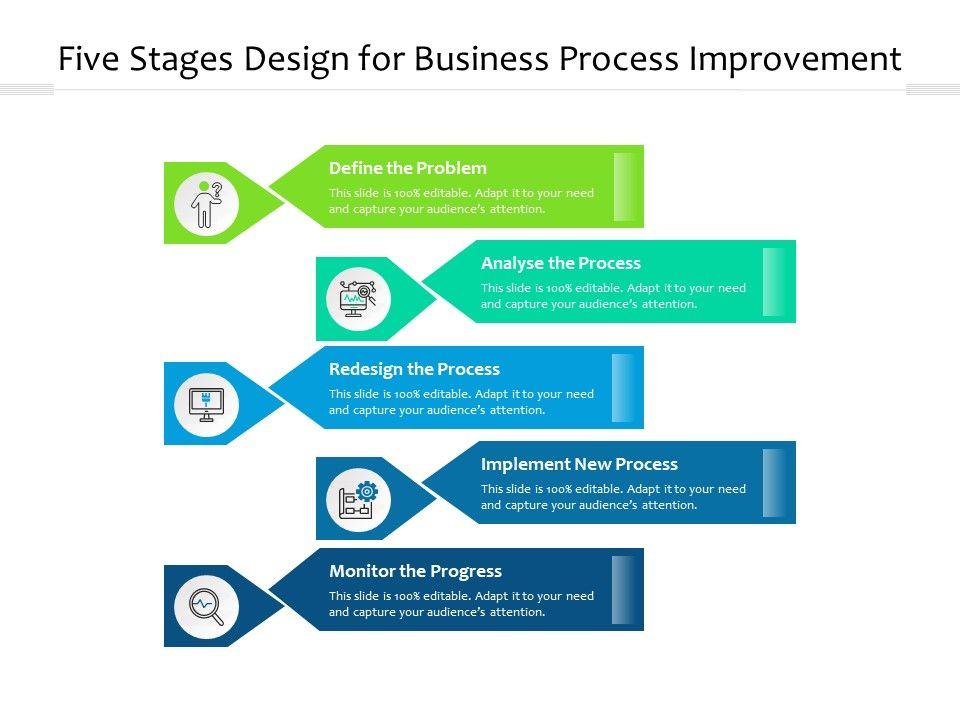 Five Stages Design for Business Process Improvement

Define the Problem
This slide is 100% editable. Adapt it to your need and capture your audience's attention.

Analyse the Process
This slide is 100% editable. Adapt it to your need and capture your audience's attention.

Redesign the Process
This slide is 100% editable. Adapt it to your need and capture your audience's attention.

Implement New Process
This slide is 100% editable. Adapt it to your need and capture your audience's attention.

Monitor the Progress
This slide is 100% editable. Adapt it to your need and capture your audience's attention.